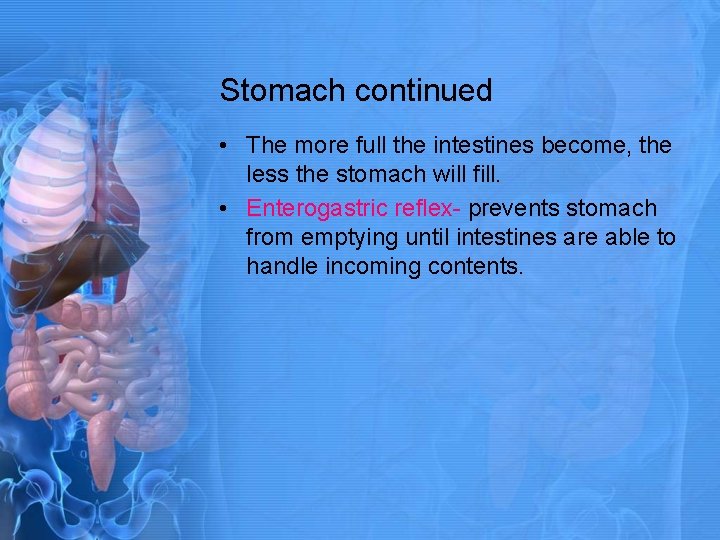 Stomach continued

• The more full the intestines become, the less the stomach will fill.
• Enterogastric reflex- prevents stomach from emptying until intestines are able to handle incoming contents.